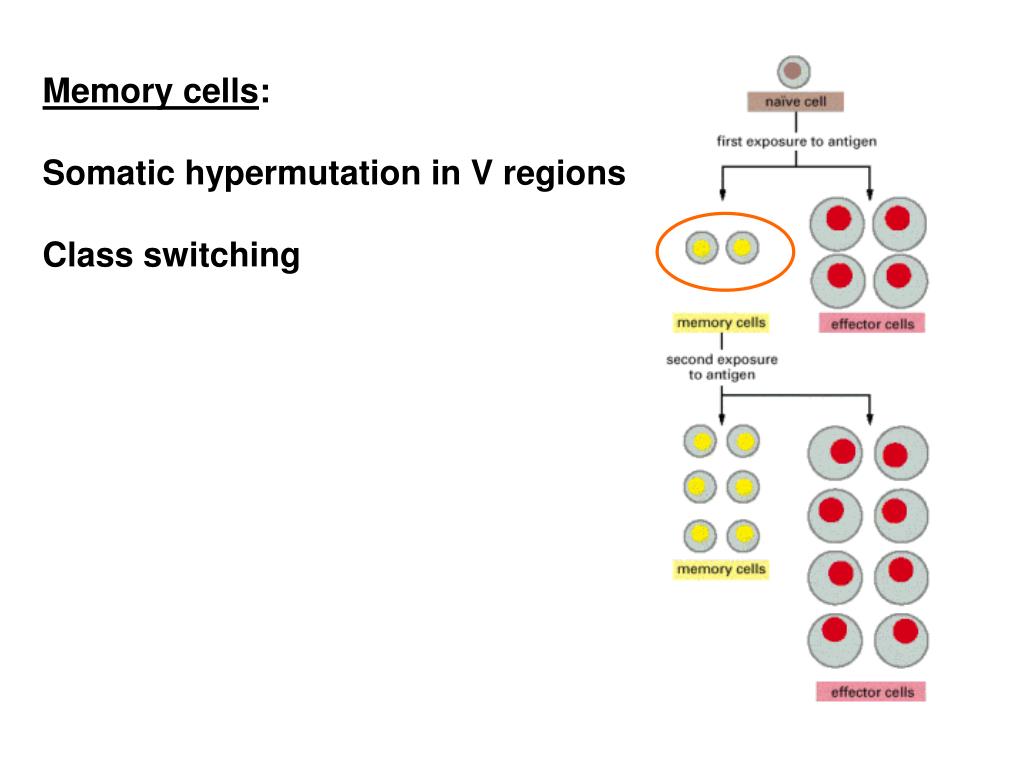 Memory cells:

Somatic hypermutation in V regions

Class switching

naive cell

first exposure to antigen

memory cells

effector cells

second exposure to antigen

memory cells

effector cells